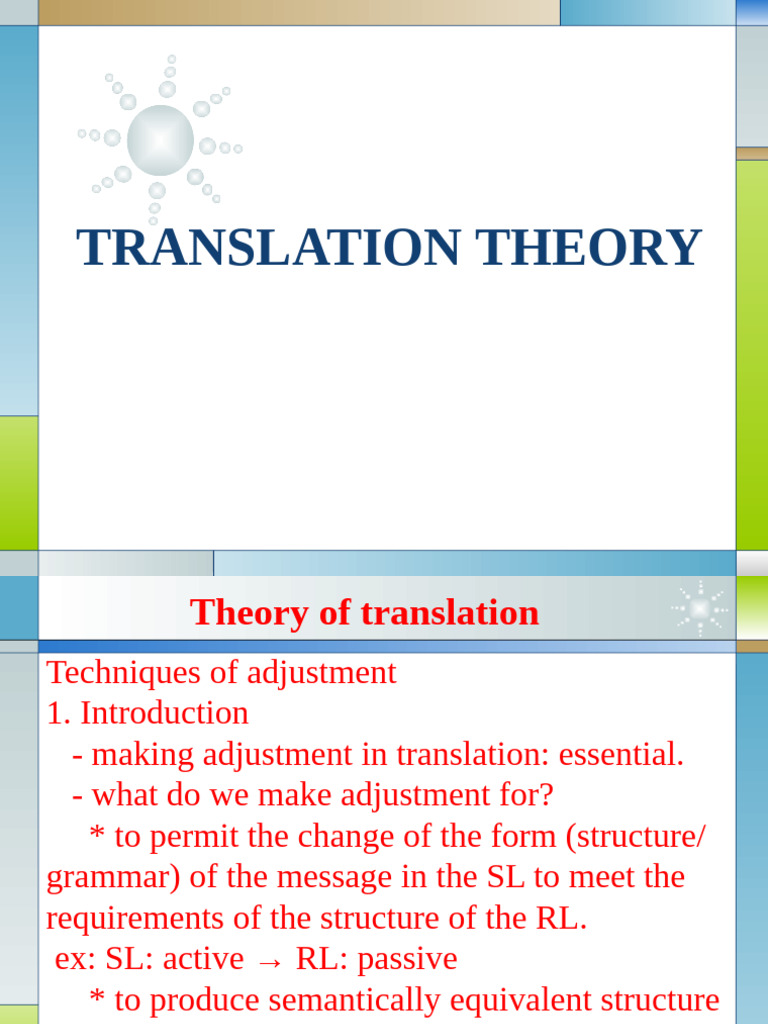 TRANSLATION THEORY

Theory of translation

Techniques of adjustment
1. Introduction
- making adjustment in translation: essential.
- what do we make adjustment for?
* to permit the change of the form (structure/ grammar) of the message in the SL to meet the requirements of the structure of the RL.
ex: SL: active → RL: passive
* to produce semantically equivalent structure